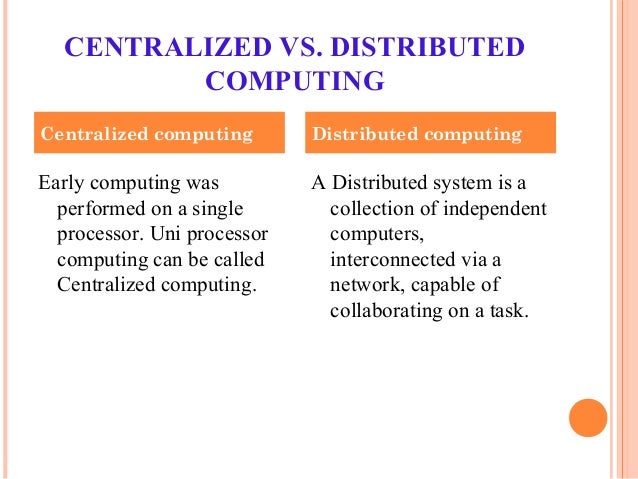 CENTRALIZED VS. DISTRIBUTED COMPUTING

Centralized computing

Early computing was performed on a single processor. Uni processor computing can be called Centralized computing.

Distributed computing

A Distributed system is a collection of independent computers, interconnected via a network, capable of collaborating on a task.